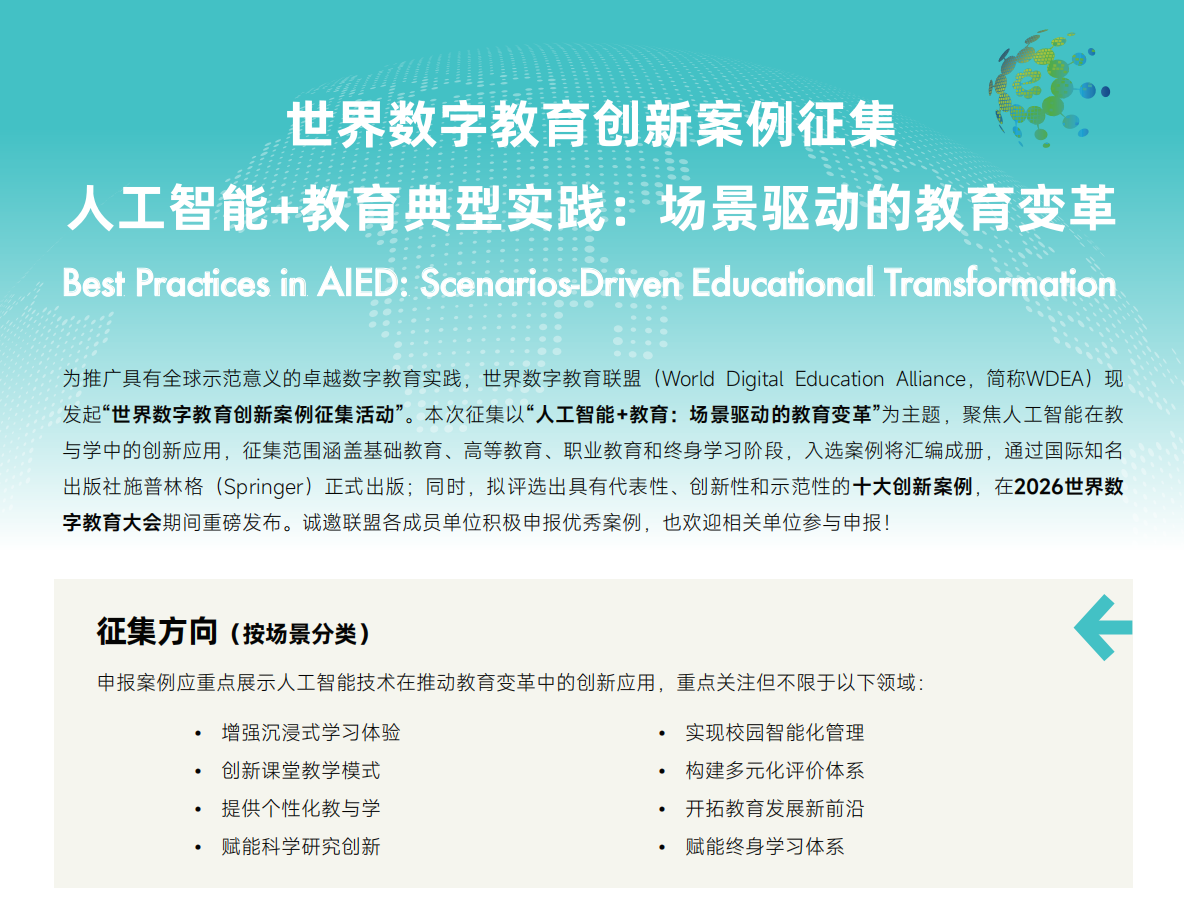 世界数字教育创新案例征集
人工智能+教育典型实践：场景驱动的教育变革
Best Practices in AIED: Scenarios-Driven Educational Transformation

为推广具有全球示范意义的卓越数字教育实践，世界数字教育联盟（World Digital Education Alliance，简称WDEA）现发起“世界数字教育创新案例征集活动”。本次征集以“人工智能+教育：场景驱动的教育变革”为主题，聚焦人工智能在教与学中的创新应用，征集范围涵盖基础教育、高等教育、职业教育和终身学习阶段，入选案例将汇编成册，通过国际知名出版社施普林格（Springer）正式出版；同时，拟评选出具有代表性、创新性和示范性的十大创新案例，在2026世界数字教育大会期间重磅发布。诚邀联盟各成员单位积极申报优秀案例，也欢迎相关单位参与申报！

征集方向（按场景分类）

申报案例应重点展示人工智能技术在推动教育变革中的创新应用，重点关注但不限于以下领域：

• 增强沉浸式学习体验
• 创新课堂教学模式
• 提供个性化教与学
• 赋能科学研究创新

• 实现校园智能化管理
• 构建多元化评价体系
• 开拓教育发展新前沿
• 赋能终身学习体系